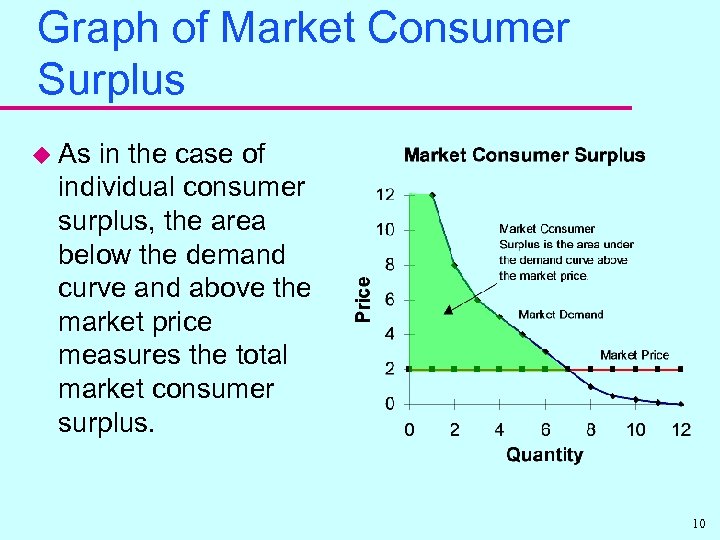 Graph of Market Consumer Surplus

As in the case of individual consumer surplus, the area below the demand curve and above the market price measures the total market consumer surplus.

Market Consumer Surplus

12
10
8
6
4
2
0

Price

Market Consumer Surplus is the area under the demand curve above the market price.

Market Demand

Market Price

0 2 4 6 8 10 12

Quantity

10